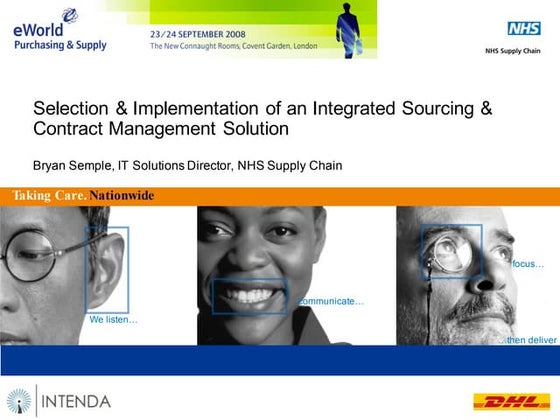 eWorld
Purchasing & Supply

23/24 SEPTEMBER 2008
The New Connaught Rooms, Covent Garden, London

NHS
NHS Supply Chain

Selection & Implementation of an Integrated Sourcing & Contract Management Solution

Bryan Semple, IT Solutions Director, NHS Supply Chain

Taking Care. Nationwide

We listen…

communicate…

focus…

…then deliver

INTENDA

DHL